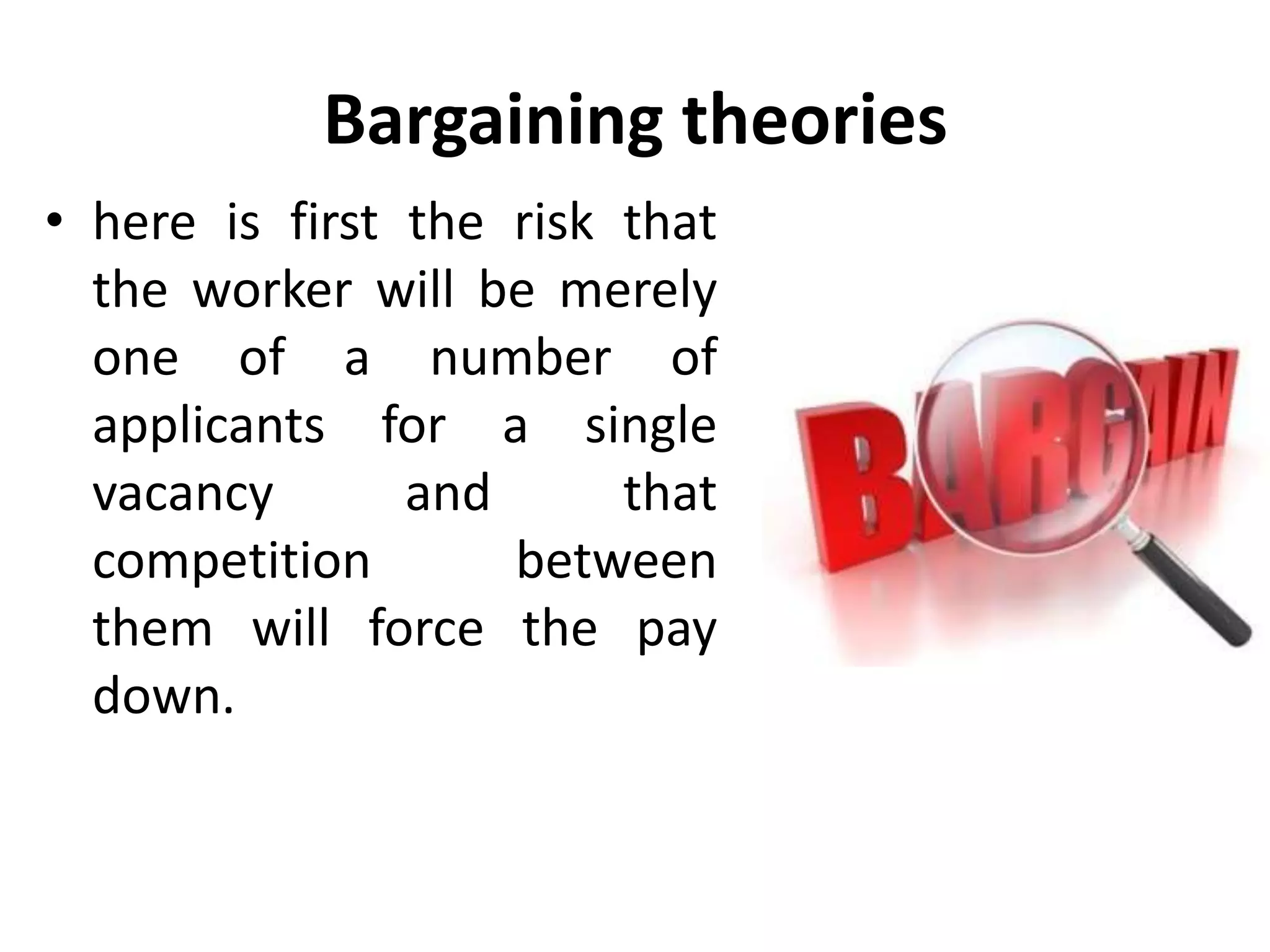 Bargaining theories

• here is first the risk that the worker will be merely one of a number of applicants for a single vacancy and that competition between them will force the pay down.

BARGAIN